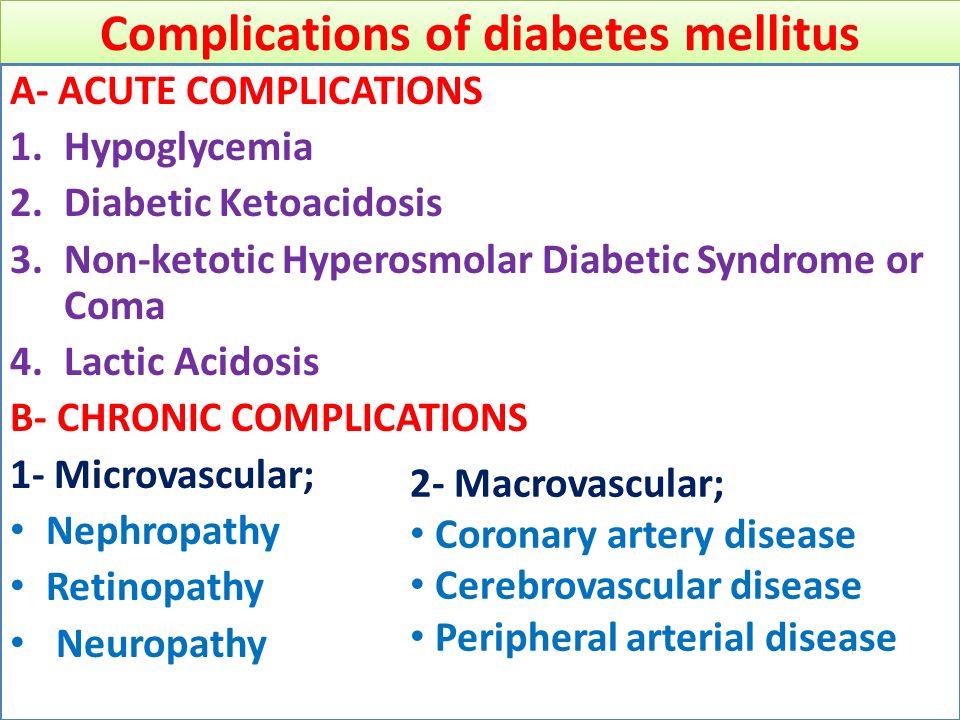 Complications of diabetes mellitus

A- ACUTE COMPLICATIONS
1. Hypoglycemia
2. Diabetic Ketoacidosis
3. Non-ketotic Hyperosmolar Diabetic Syndrome or Coma
4. Lactic Acidosis

B- CHRONIC COMPLICATIONS

1- Microvascular;
• Nephropathy
• Retinopathy
• Neuropathy

2- Macrovascular;
• Coronary artery disease
• Cerebrovascular disease
• Peripheral arterial disease